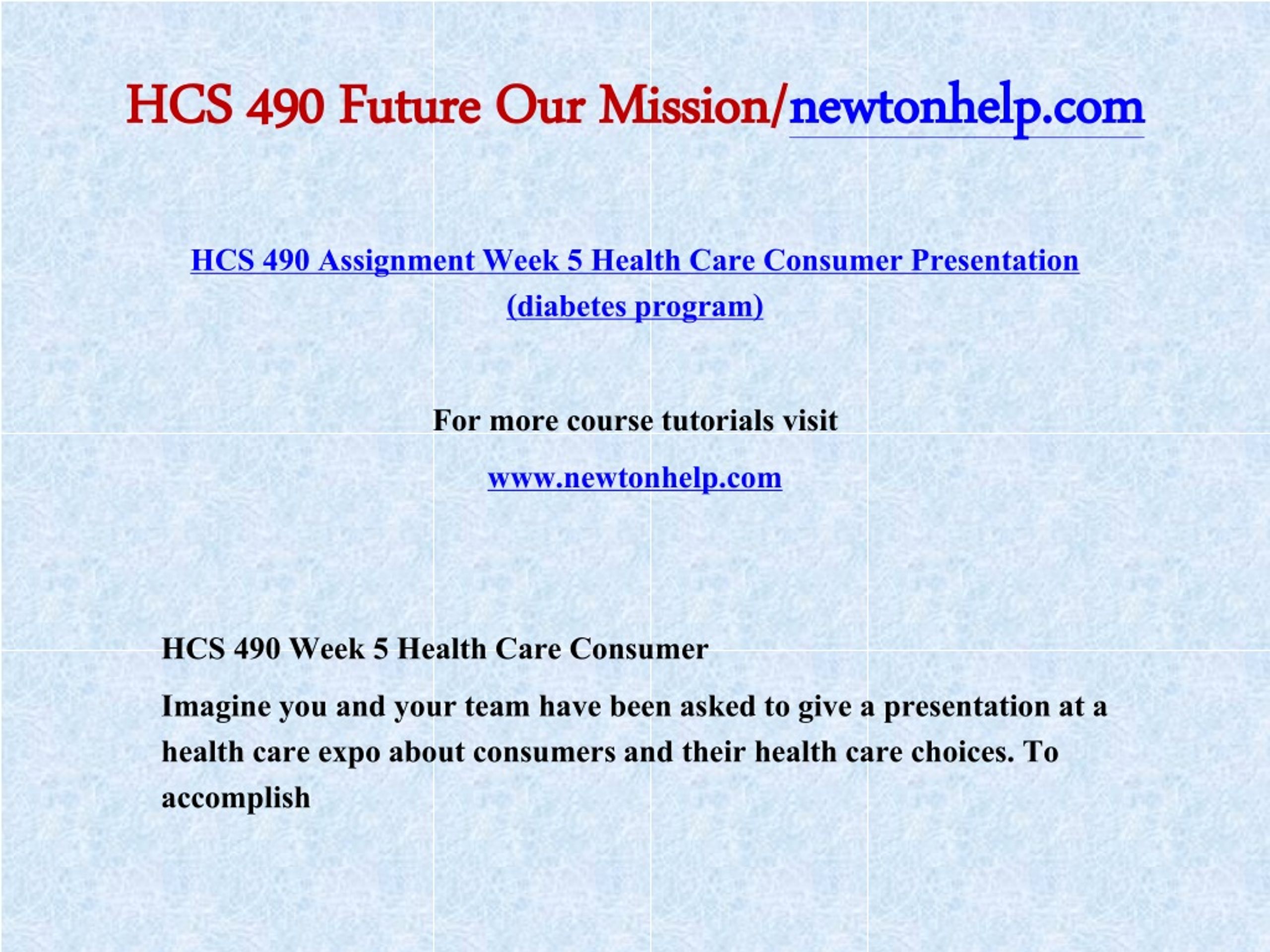 HCS 490 Future Our Mission/newtonhelp.com

HCS 490 Assignment Week 5 Health Care Consumer Presentation (diabetes program)

For more course tutorials visit

www.newtonhelp.com

HCS 490 Week 5 Health Care Consumer

Imagine you and your team have been asked to give a presentation at a health care expo about consumers and their health care choices. To accomplish